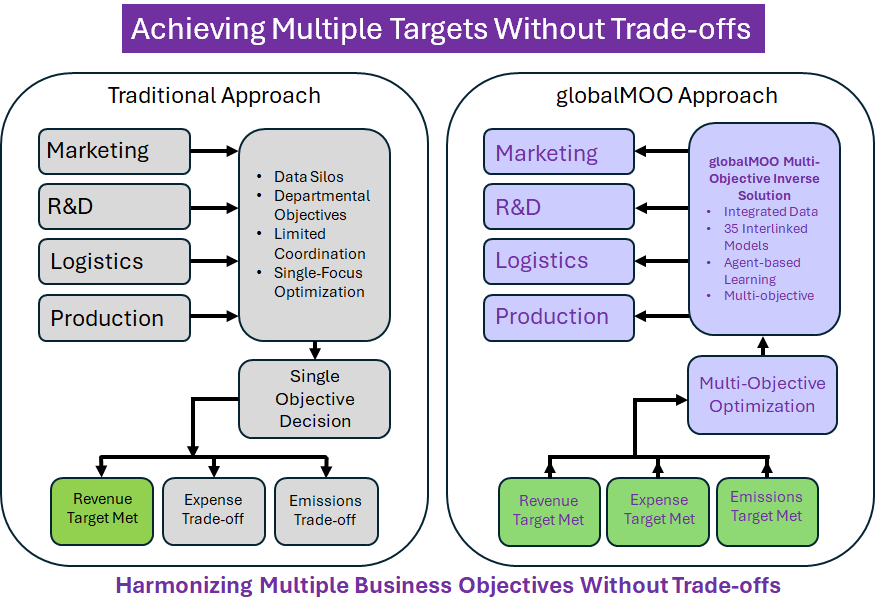 Achieving Multiple Targets Without Trade-offs

Traditional Approach

Marketing

R&D

Logistics

Production

- Data Silos
- Departmental Objectives
- Limited Coordination
- Single-Focus Optimization

Single Objective Decision

Revenue Target Met

Expense Trade-off

Emissions Trade-off

globalMOO Approach

Marketing

R&D

Logistics

Production

globalMOO Multi-Objective Inverse Solution
- Integrated Data
- 35 Interlinked Models
- Agent-based Learning
- Multi-objective

Multi-Objective Optimization

Revenue Target Met

Expense Target Met

Emissions Target Met

Harmonizing Multiple Business Objectives Without Trade-offs